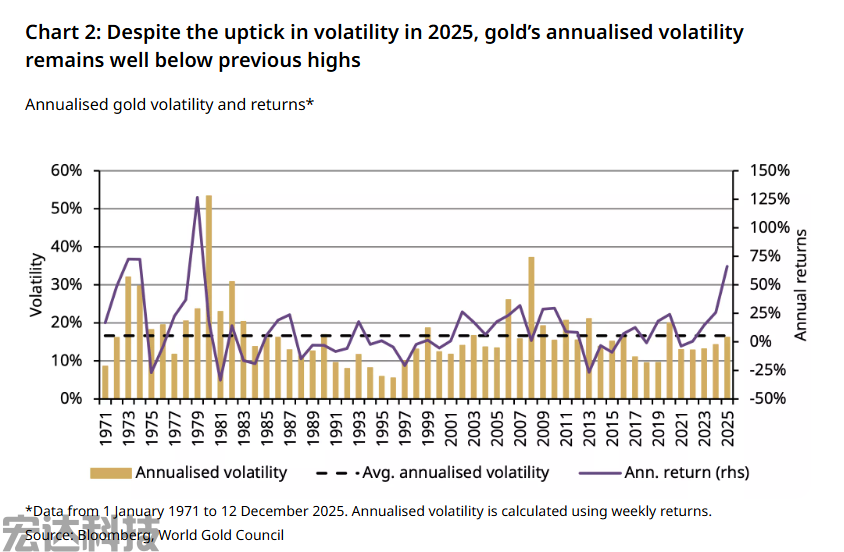 Chart 2: Despite the uptick in volatility in 2025, gold's annualised volatility remains well below previous highs

Annualised gold volatility and returns*

Volatility

60%
50%
40%
30%
20%
10%
0%

150%
125%
100%
75%
50%
25%
0%
-25%
-50%

Annual returns

1971
1973
1975
1977
1979
1981
1983
1985
1987
1989
1991
1993
1995
1997
1999
2001
2003
2005
2007
2009
2011
2013
2015
2017
2019
2021
2023
2025

Annualised volatility
Avg. annualised volatility
Ann. return (rhs)

*Data from 1 January 1971 to 12 December 2025. Annualised volatility is calculated using weekly returns.
Source: Bloomberg, World Gold Council

宏达科技